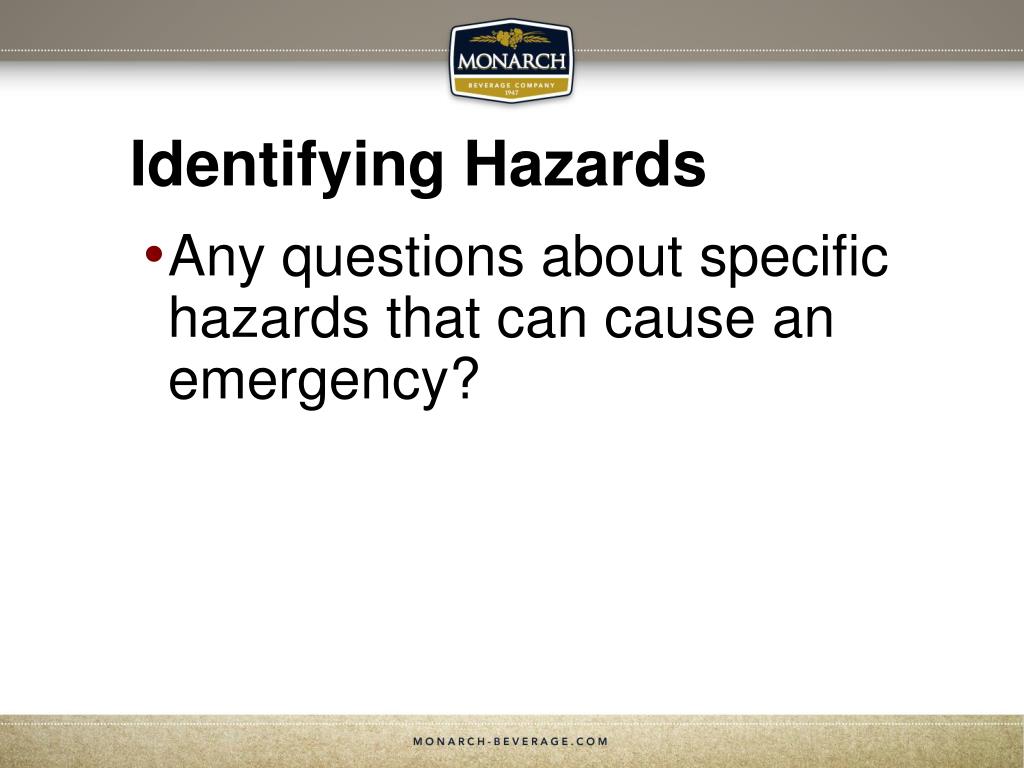 MONARCH
BEVERAGE COMPANY
1947

Identifying Hazards

• Any questions about specific hazards that can cause an emergency?

MONARCH-BEVERAGE.COM